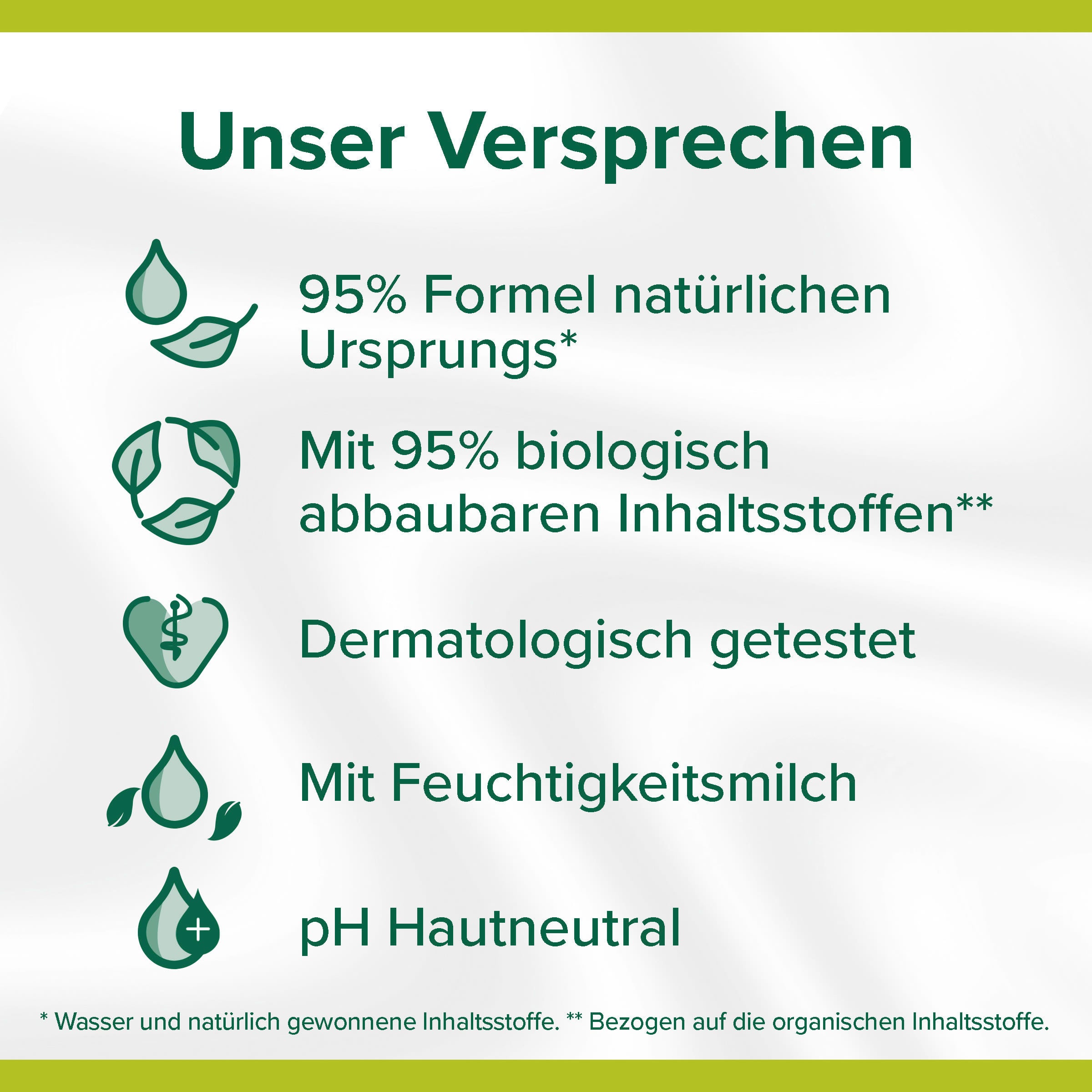 Unser Versprechen

95% Formel natürlichen Ursprungs*

Mit 95% biologisch abbaubaren Inhaltsstoffen**

Dermatologisch getestet

Mit Feuchtigkeitsmilch

pH Hautneutral

* Wasser und natürlich gewonnene Inhaltsstoffe. ** Bezogen auf die organischen Inhaltsstoffe.